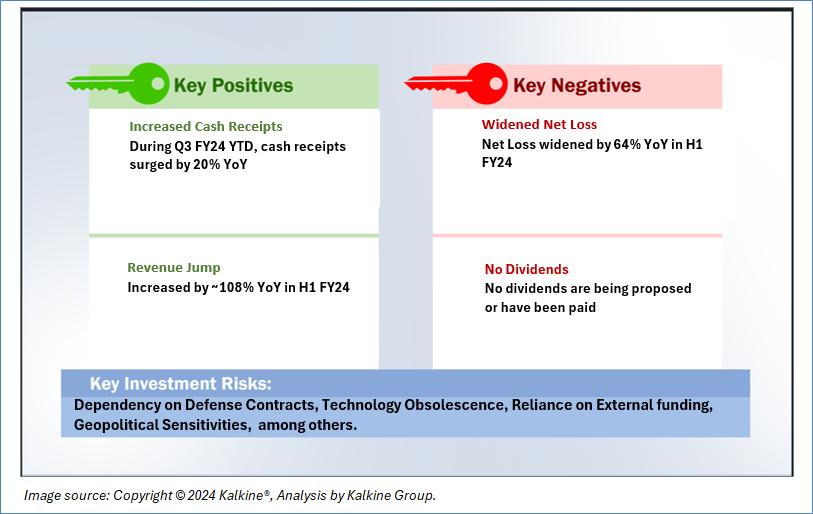 Key Positives

Increased Cash Receipts
During Q3 FY24 YTD, cash receipts surged by 20% YoY

Revenue Jump
Increased by ~108% YoY in H1 FY24

Key Negatives

Widened Net Loss
Net Loss widened by 64% YoY in H1 FY24

No Dividends
No dividends are being proposed or have been paid

Key Investment Risks:
Dependency on Defense Contracts, Technology Obsolescence, Reliance on External funding, Geopolitical Sensitivities, among others.

Image source: Copyright © 2024 Kalkine®, Analysis by Kalkine Group.